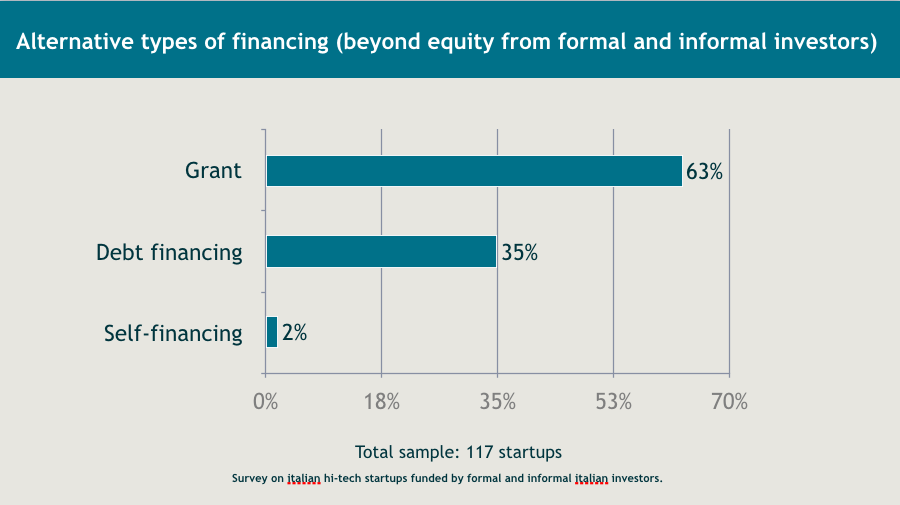 Alternative types of financing (beyond equity from formal and informal investors)

Grant 63%

Debt financing 35%

Self-financing 2%

0% 18% 35% 53% 70%

Total sample: 117 startups

Survey on italian hi-tech startups funded by formal and informal italian investors.